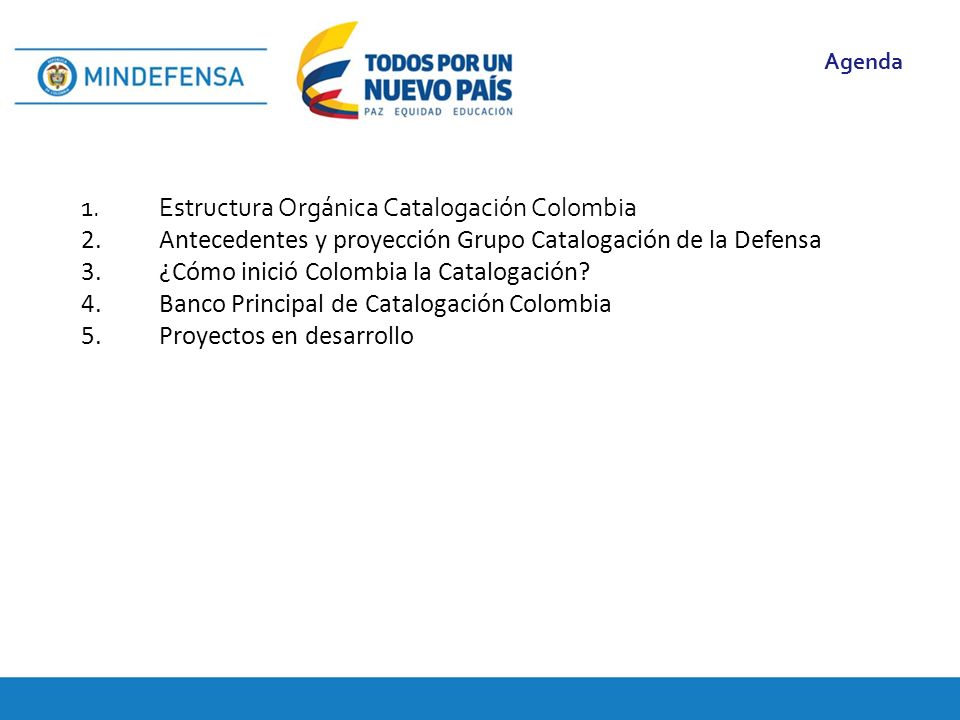 MINDEFENSA

TODOS POR UN NUEVO PAÍS
PAZ EQUIDAD EDUCACIÓN

Agenda

1. Estructura Orgánica Catalogación Colombia
2. Antecedentes y proyección Grupo Catalogación de la Defensa
3. ¿Cómo inició Colombia la Catalogación?
4. Banco Principal de Catalogación Colombia
5. Proyectos en desarrollo